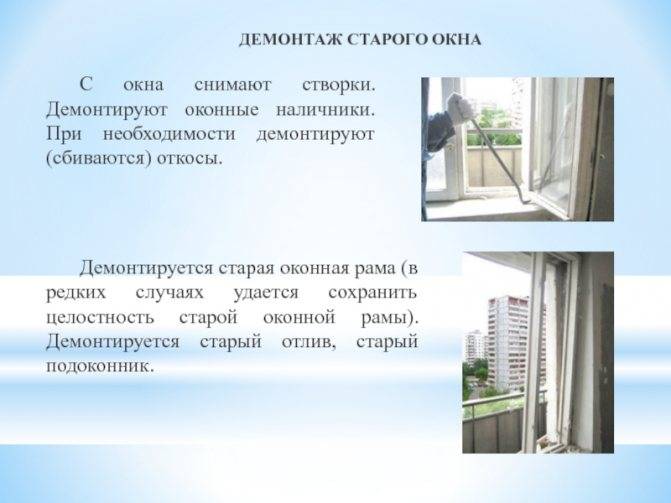 ДЕМОНТАЖ СТАРОГО ОКНА

С окна снимают створки. Демонтируют оконные наличники. При необходимости демонтируют (сбиваются) откосы.

Демонтируется старая оконная рама (в редких случаях удается сохранить целостность старой оконной рамы). Демонтируется старый отлив, старый подоконник.